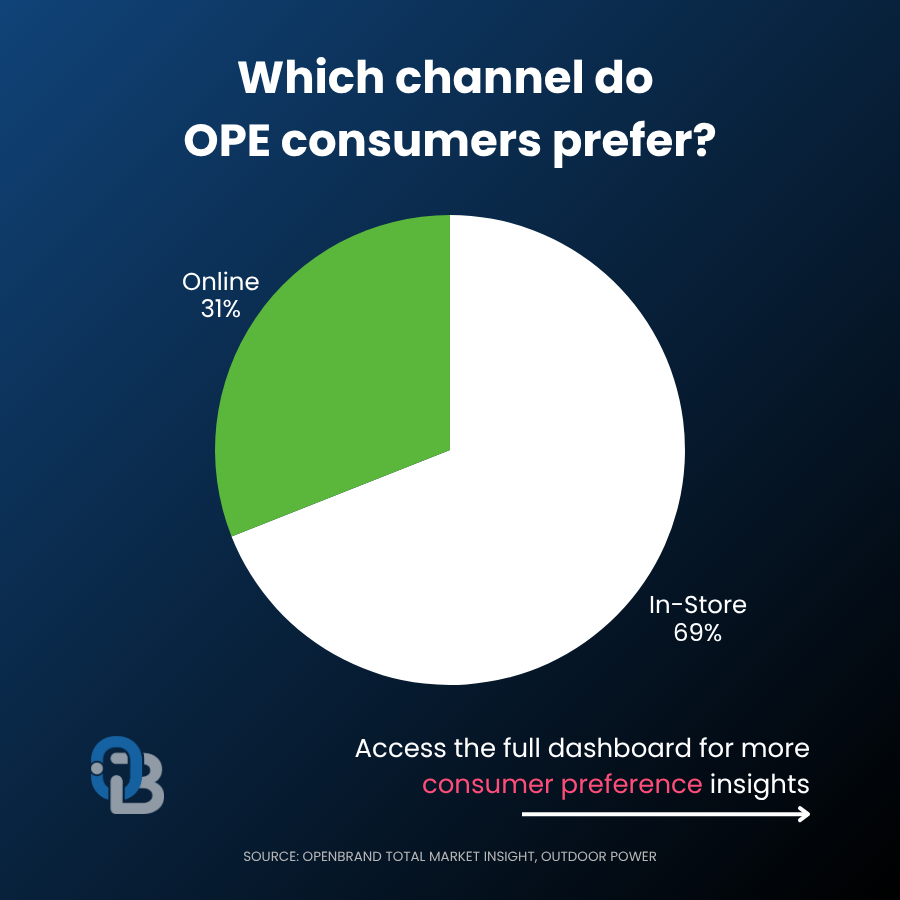 Which channel do OPE consumers prefer?

Online
31%

In-Store
69%

Access the full dashboard for more consumer preference insights

SOURCE: OPENBRAND TOTAL MARKET INSIGHT, OUTDOOR POWER